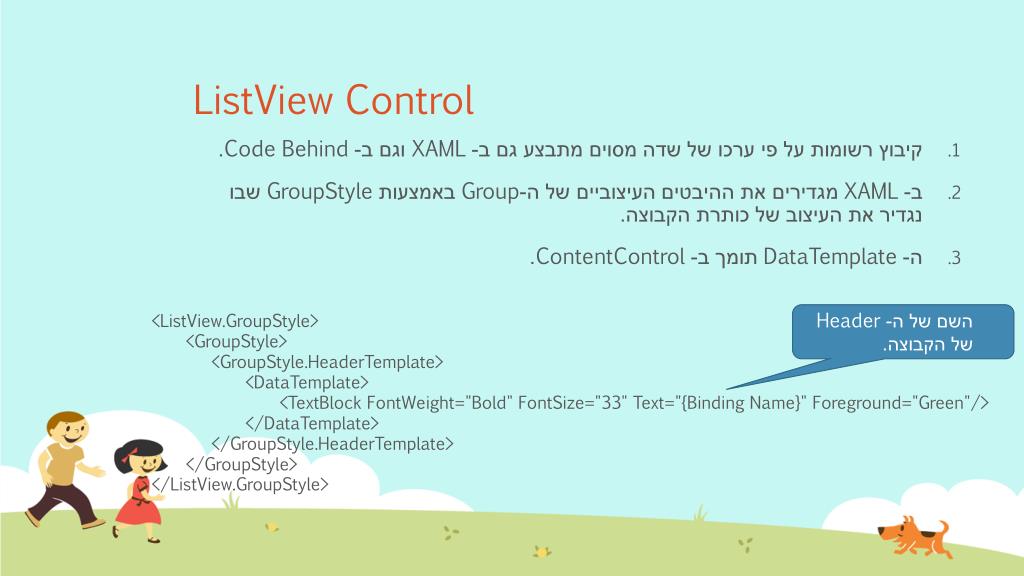 ListView Control

1. קיבוץ רשומות על פי ערכו של שדה מסוים מתבצע גם ב- XAML וגם ב- Code Behind.

2. ב- XAML מגדירים את ההיבטים העיצוביים של ה-Group באמצעות GroupStyle שבו נגדיר את העיצוב של כותרת הקבוצה.

3. ה- DataTemplate תומך ב- ContentControl.

השם של ה- Header של הקבוצה.

<ListView.GroupStyle>
<GroupStyle>
<GroupStyle.HeaderTemplate>
<DataTemplate>
<TextBlock FontWeight="Bold" FontSize="33" Text="{Binding Name}" Foreground="Green"/>
</DataTemplate>
</GroupStyle.HeaderTemplate>
</GroupStyle>
</ListView.GroupStyle>